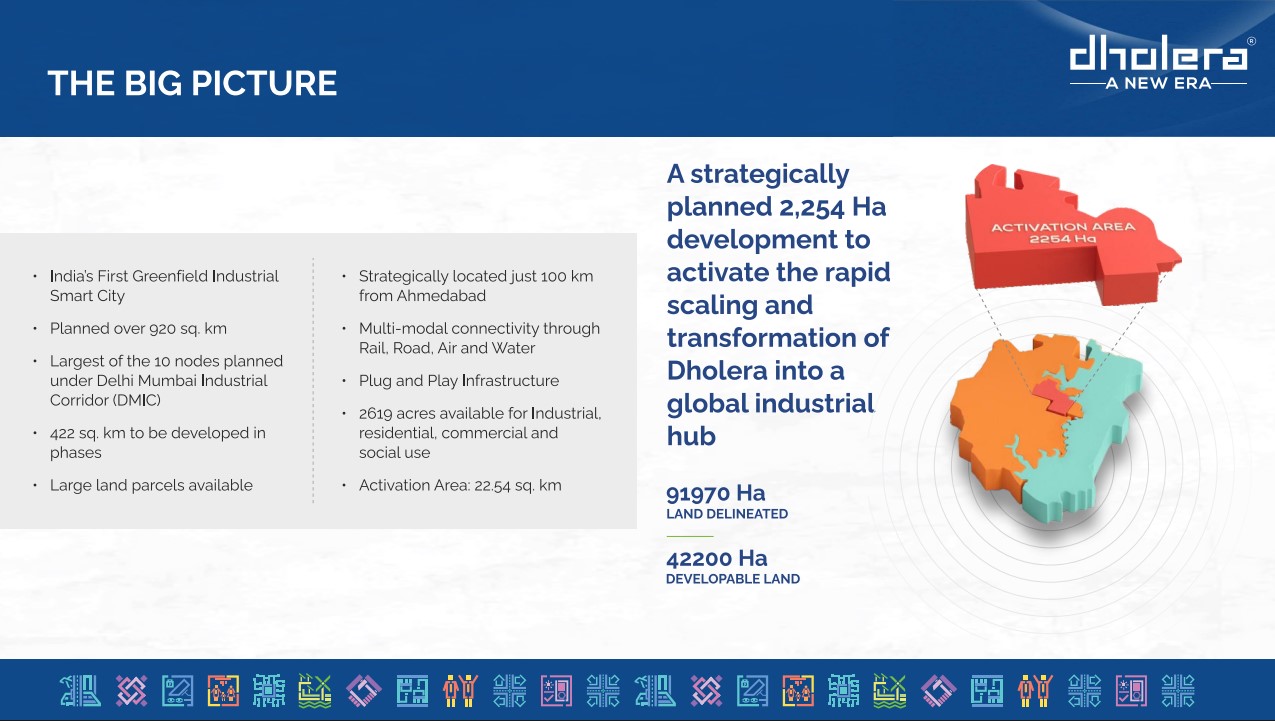 THE BIG PICTURE

dholera®
A NEW ERA

• India's First Greenfield Industrial Smart City
• Planned over 920 sq. km
• Largest of the 10 nodes planned under Delhi Mumbai Industrial Corridor (DMIC)
• 422 sq. km to be developed in phases
• Large land parcels available

• Strategically located just 100 km from Ahmedabad
• Multi-modal connectivity through Rail, Road, Air and Water
• Plug and Play Infrastructure
• 2619 acres available for Industrial, residential, commercial and social use
• Activation Area: 22.54 sq. km

A strategically planned 2,254 Ha development to activate the rapid scaling and transformation of Dholera into a global industrial hub

91970 Ha
LAND DELINEATED

42200 Ha
DEVELOPABLE LAND

ACTIVATION AREA
2254 Ha